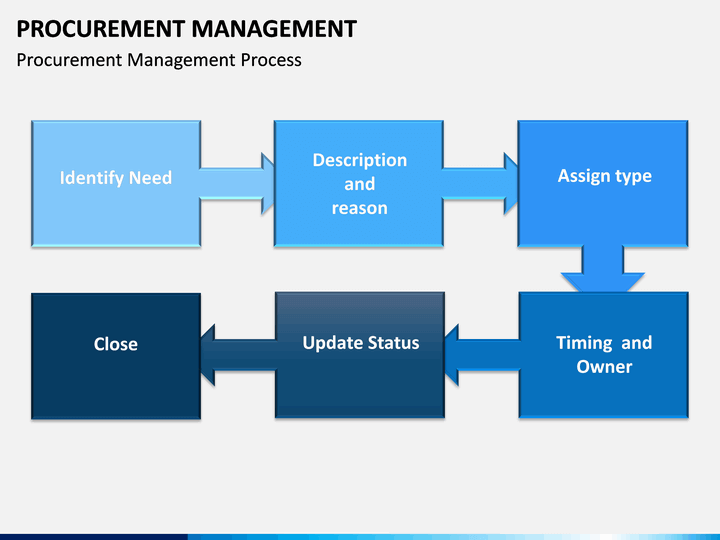 PROCUREMENT MANAGEMENT

Procurement Management Process

Identify Need

Description and reason

Assign type

Timing and Owner

Update Status

Close